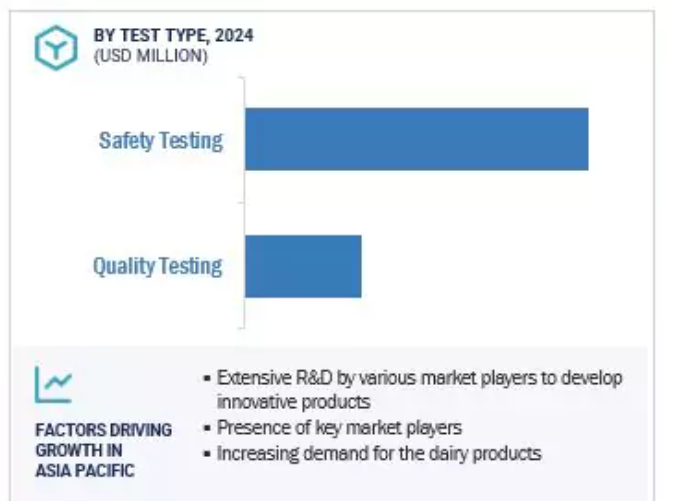 BY TEST TYPE, 2024
(USD MILLION)

Safety Testing

Quality Testing

FACTORS DRIVING GROWTH IN ASIA PACIFIC

▪ Extensive R&D by various market players to develop innovative products
▪ Presence of key market players
▪ Increasing demand for the dairy products